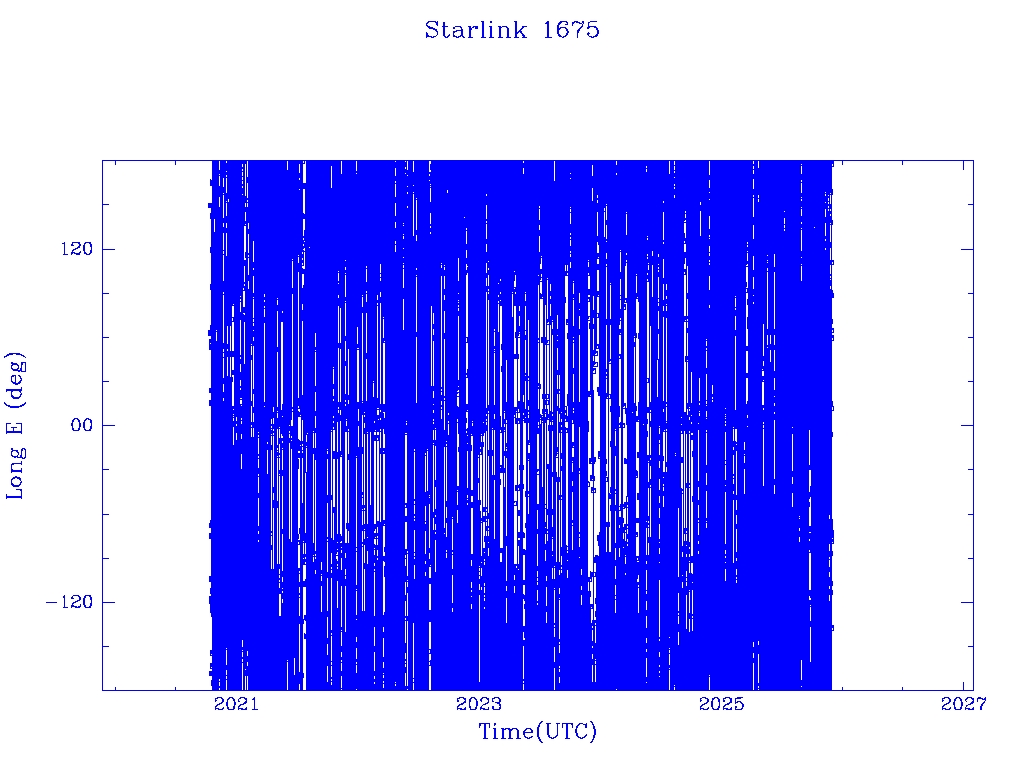 Starlink 1675

Long E (deg)

120

00

−120

2021

2023

2025

2027

Time(UTC)